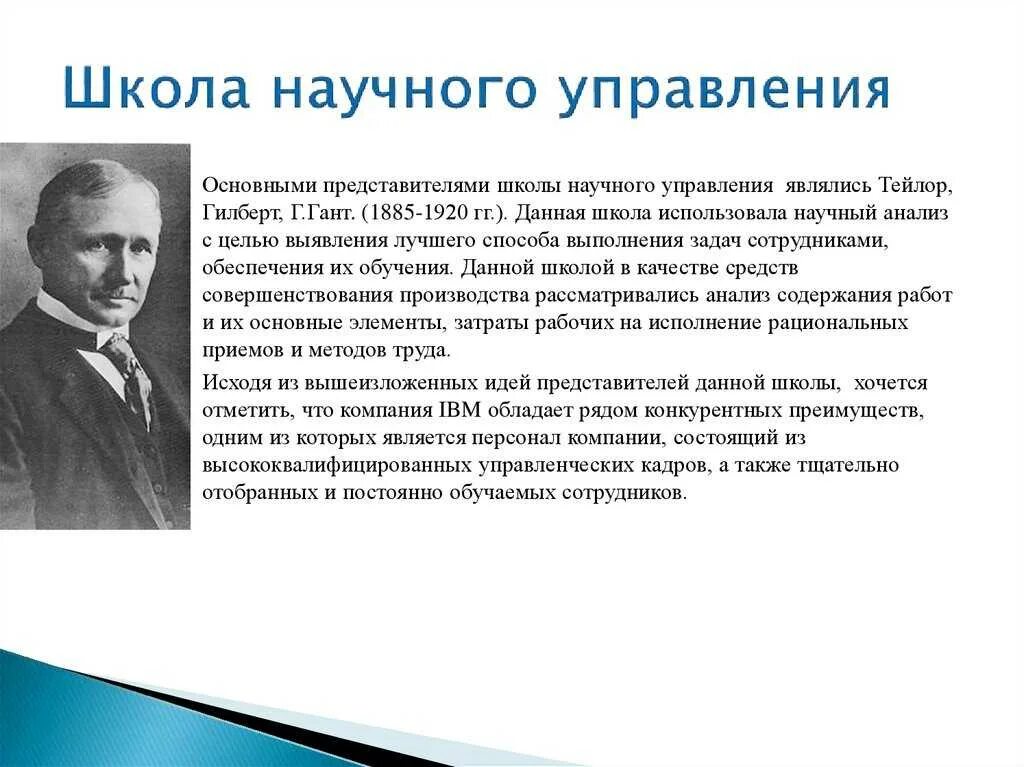 Школа научного управления

Основными представителями школы научного управления являлись Тейлор, Гилберт, Г.Гант. (1885-1920 гг.). Данная школа использовала научный анализ с целью выявления лучшего способа выполнения задач сотрудниками, обеспечения их обучения. Данной школой в качестве средств совершенствования производства рассматривались анализ содержания работ и их основные элементы, затраты рабочих на исполнение рациональных приемов и методов труда.

Исходя из вышеизложенных идей представителей данной школы, хочется отметить, что компания IBM обладает рядом конкурентных преимуществ, одним из которых является персонал компании, состоящий из высококвалифицированных управленческих кадров, а также тщательно отобранных и постоянно обучаемых сотрудников.